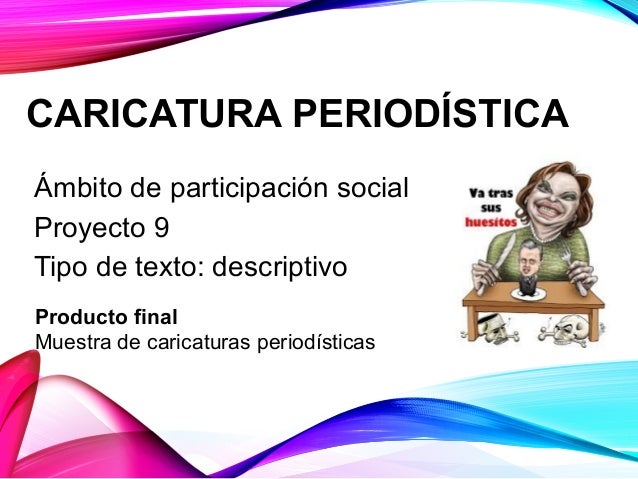 CARICATURA PERIODÍSTICA

Ámbito de participación social
Proyecto 9
Tipo de texto: descriptivo

Producto final
Muestra de caricaturas periodísticas

Va tras sus huesitos